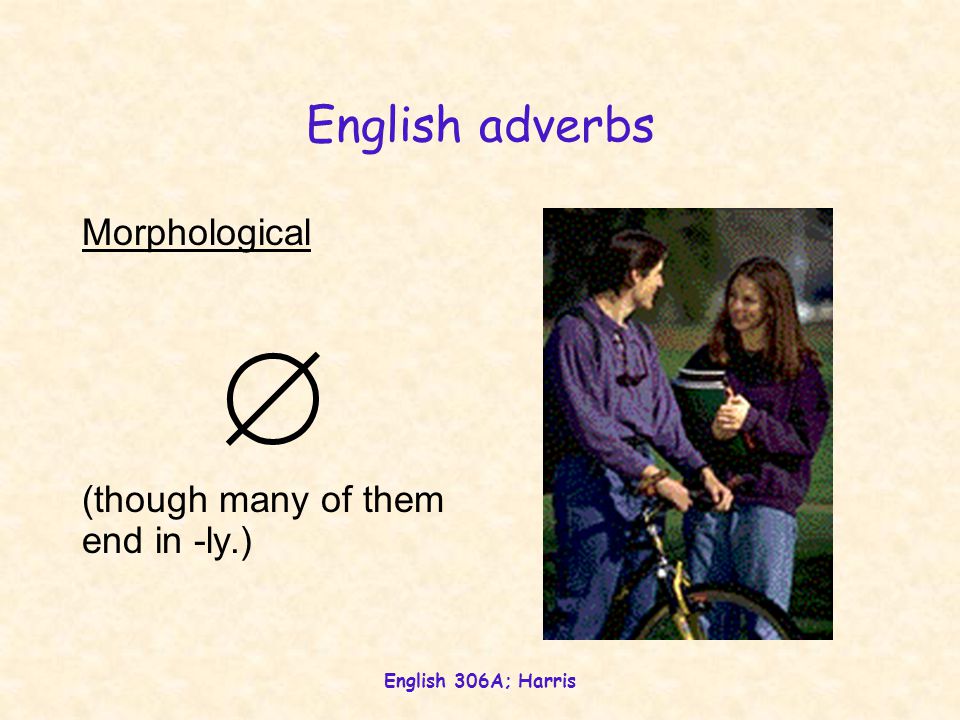 English adverbs

Morphological

$\emptyset$

(though many of them end in -ly.)

English 306A; Harris